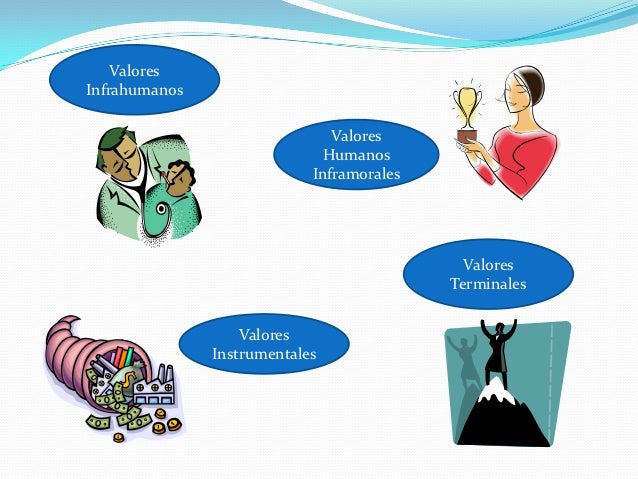 Valores Infrahumanos

Valores Humanos Inframorales

Valores Terminales

Valores Instrumentales